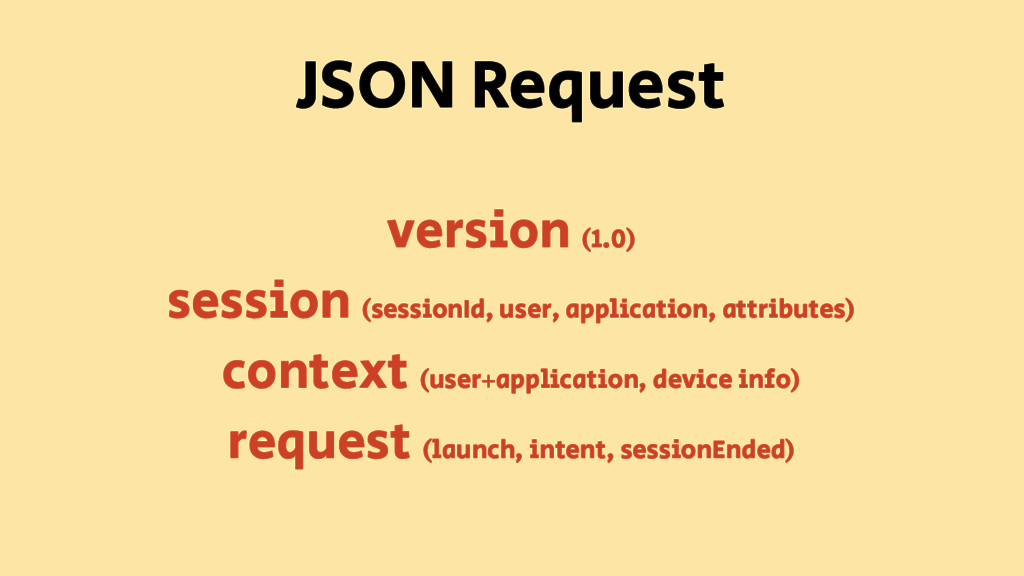 JSON Request

version (1.0)
session (sessionId, user, application, attributes)
context (user+application, device info)
request (launch, intent, sessionEnded)